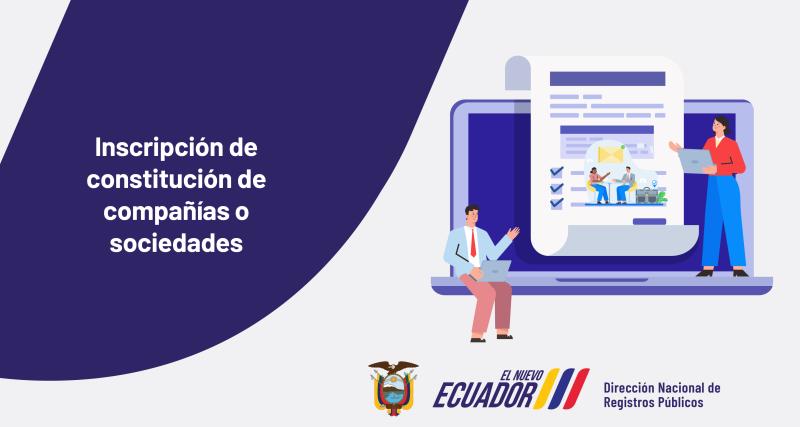 Inscripción de constitución de compañías o sociedades

EL NUEVO ECUADOR

Dirección Nacional de Registros Públicos